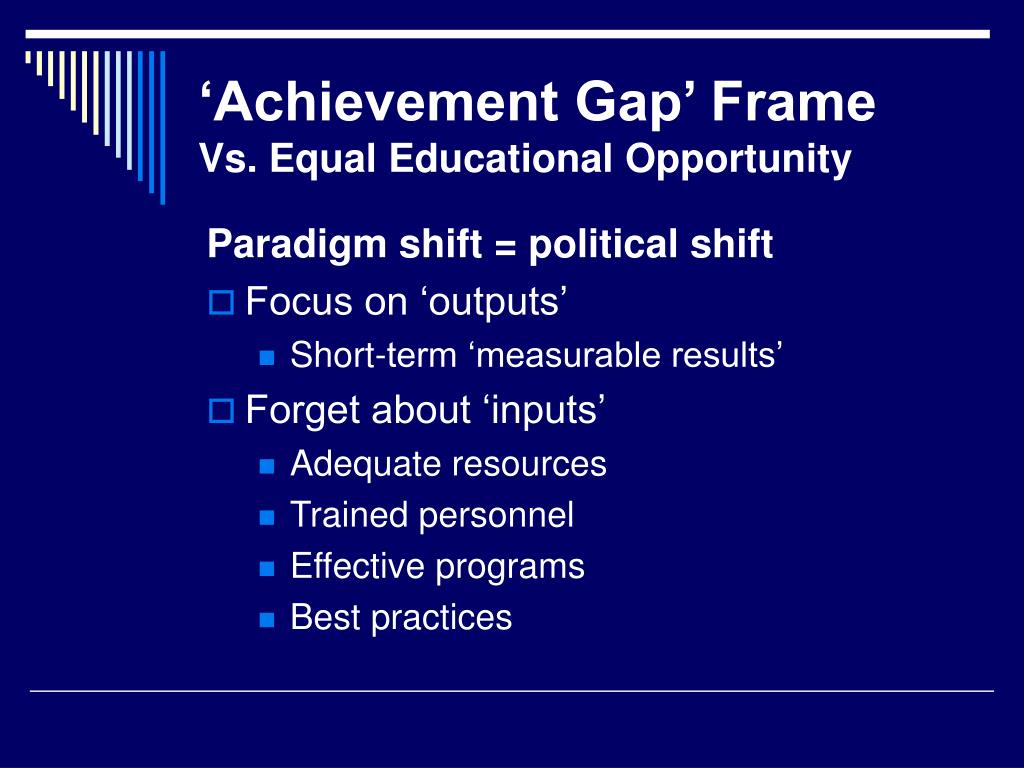 ‘Achievement Gap’ Frame
Vs. Equal Educational Opportunity

Paradigm shift = political shift

Focus on ‘outputs’

Short-term ‘measurable results’

Forget about ‘inputs’

Adequate resources

Trained personnel

Effective programs

Best practices